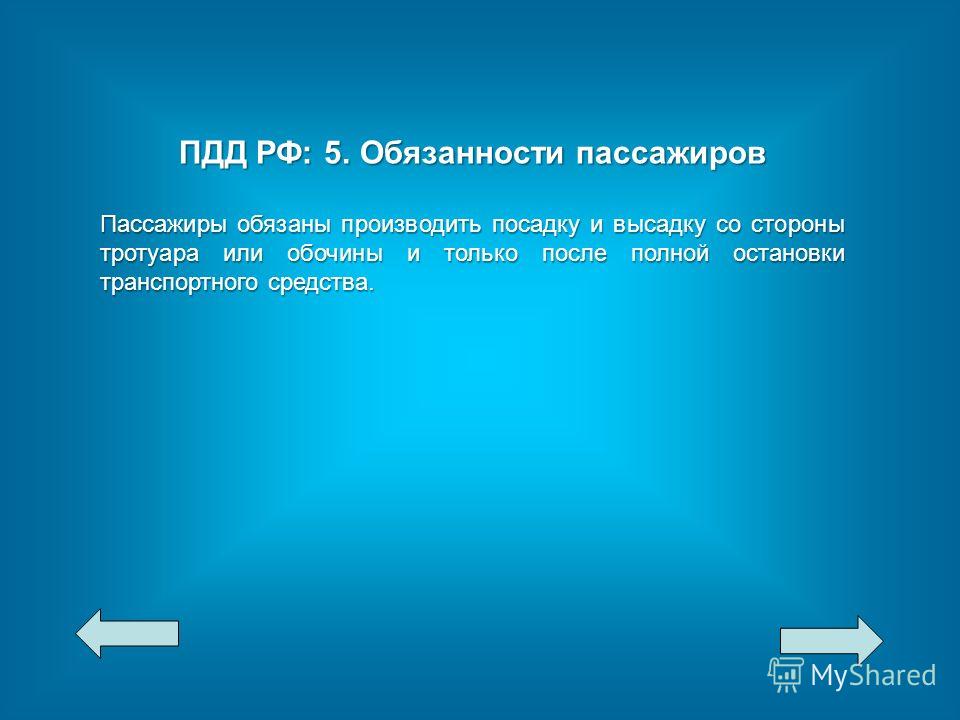 ПДД РФ: 5. Обязанности пассажиров

Пассажиры обязаны производить посадку и высадку со стороны тротуара или обочины и только после полной остановки транспортного средства.

MyShared